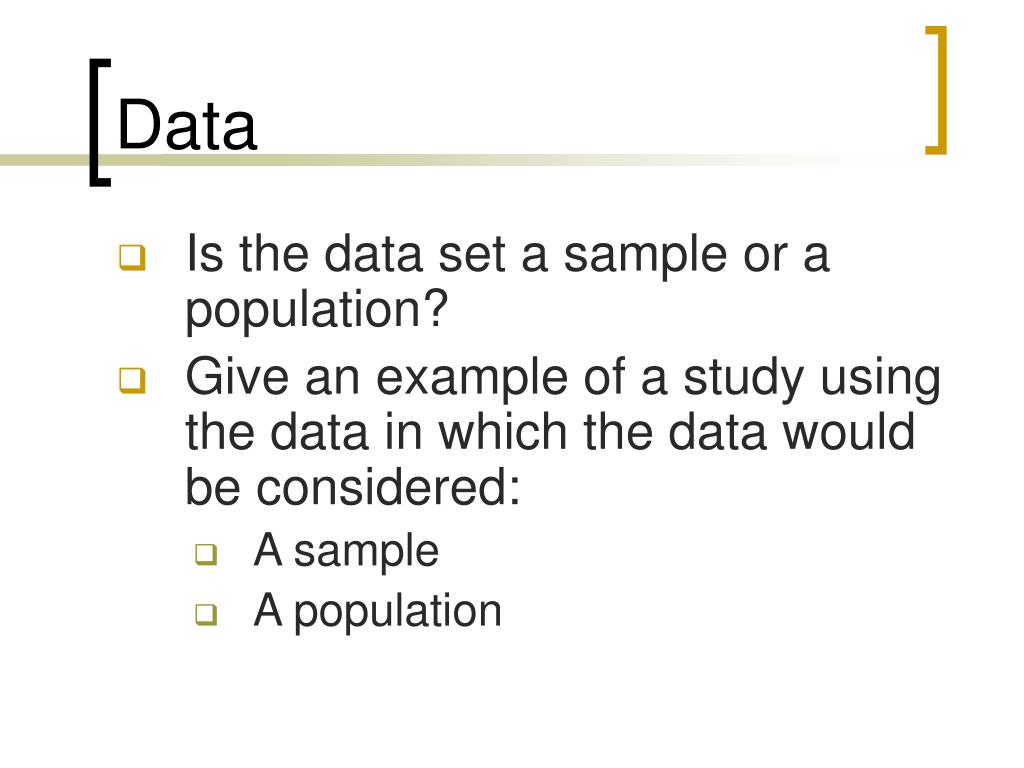 Data

Is the data set a sample or a population?

Give an example of a study using the data in which the data would be considered:

A sample

A population